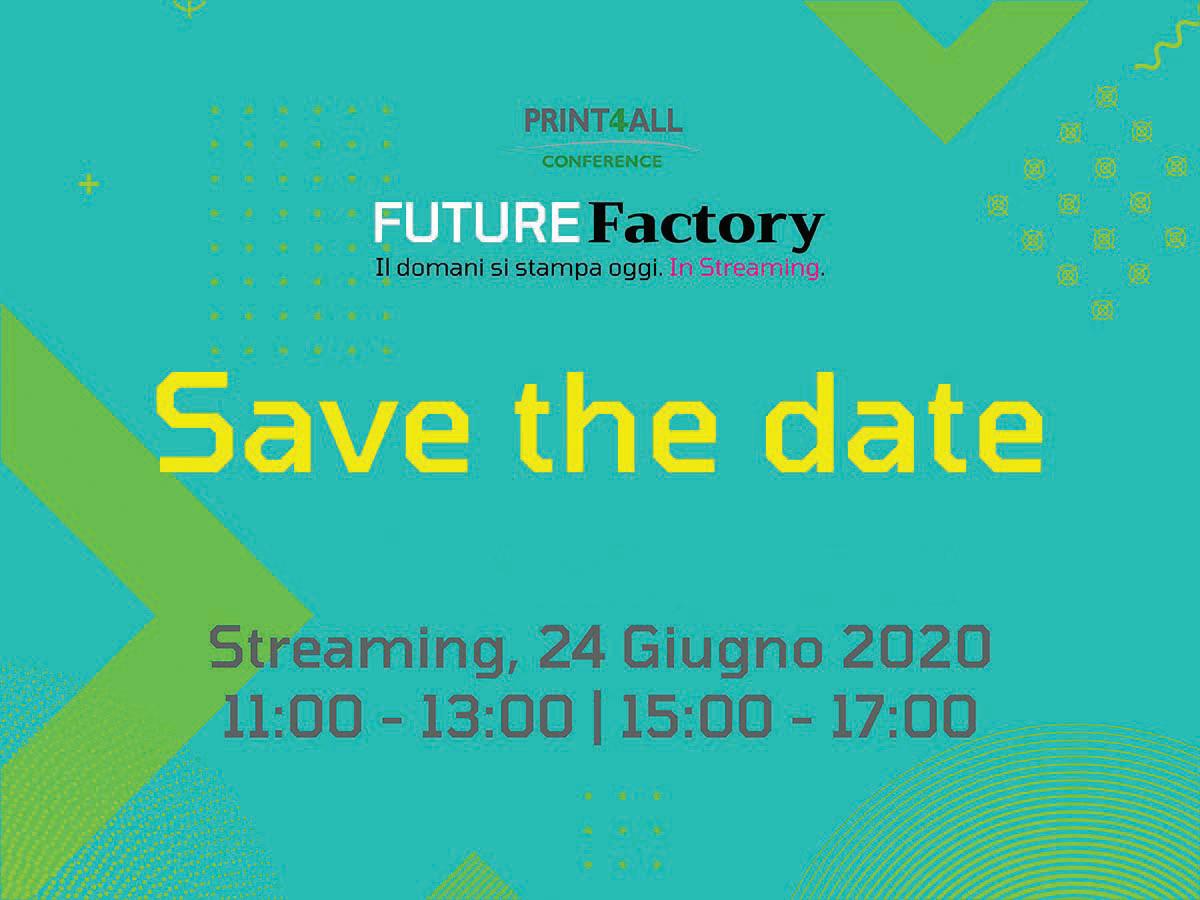 PRINT4ALL
CONFERENCE

FUTURE Factory
Il domani si stampa oggi. In Streaming.

Save the date

Streaming, 24 Giugno 2020
11:00 - 13:00 | 15:00 - 17:00